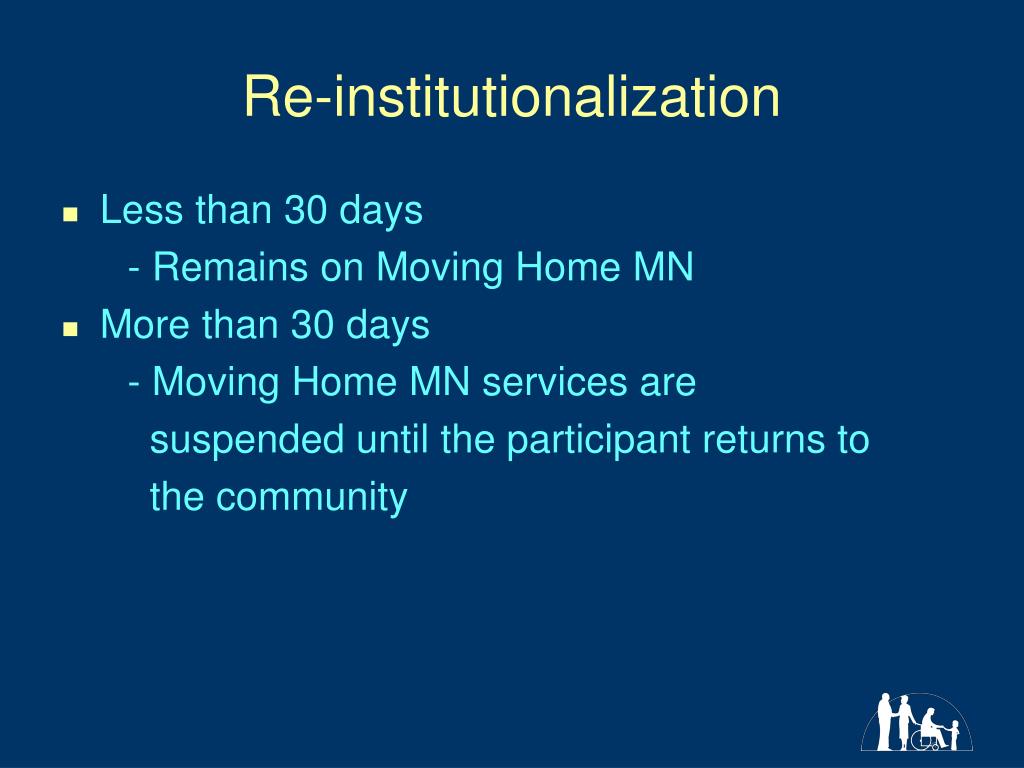 Re-institutionalization

- Less than 30 days
  - Remains on Moving Home MN
- More than 30 days
  - Moving Home MN services are suspended until the participant returns to the community